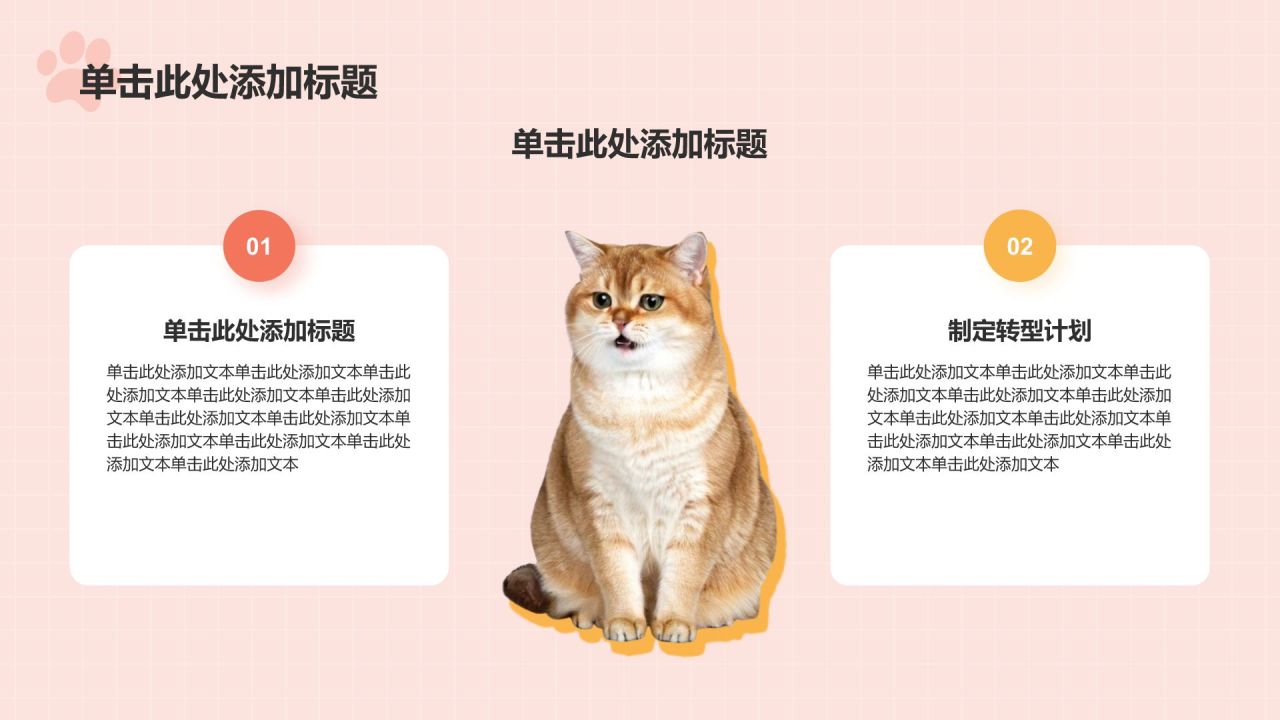 单击此处添加标题

单击此处添加标题

01

单击此处添加标题

单击此处添加文本单击此处添加文本单击此处添加文本单击此处添加文本单击此处添加文本单击此处添加文本单击此处添加文本单击此处添加文本单击此处添加文本单击此处添加文本单击此处添加文本

02

制定转型计划

单击此处添加文本单击此处添加文本单击此处添加文本单击此处添加文本单击此处添加文本单击此处添加文本单击此处添加文本单击此处添加文本单击此处添加文本单击此处添加文本单击此处添加文本